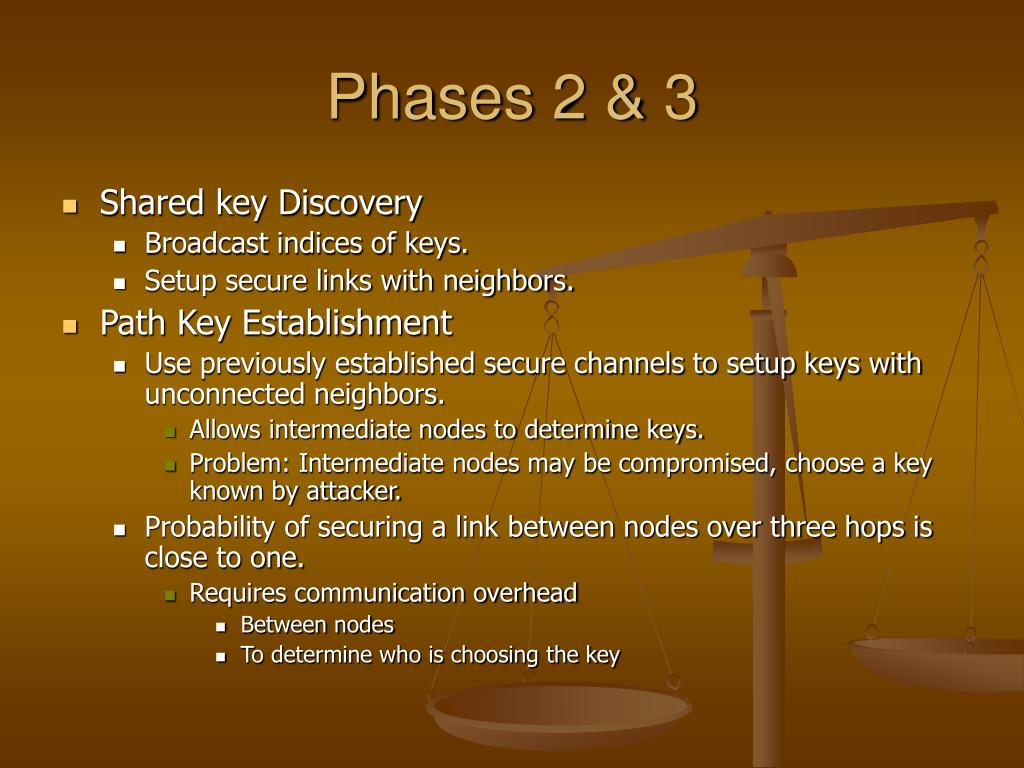 Phases 2 & 3

- Shared key Discovery
  - Broadcast indices of keys.
  - Setup secure links with neighbors.
- Path Key Establishment
  - Use previously established secure channels to setup keys with unconnected neighbors.
    - Allows intermediate nodes to determine keys.
    - Problem: Intermediate nodes may be compromised, choose a key known by attacker.
  - Probability of securing a link between nodes over three hops is close to one.
    - Requires communication overhead
      - Between nodes
      - To determine who is choosing the key